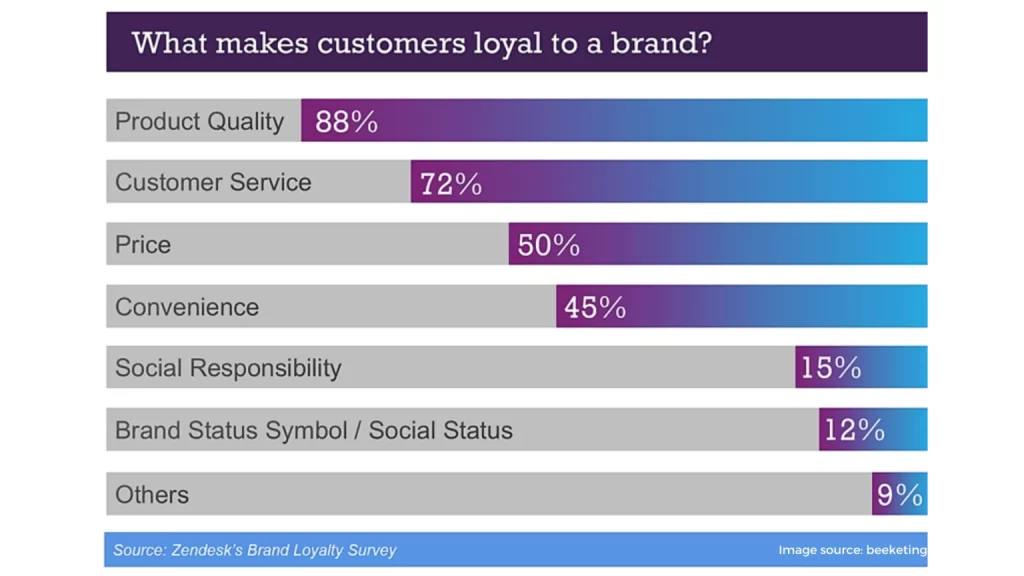 What makes customers loyal to a brand?

Product Quality 88%

Customer Service 72%

Price 50%

Convenience 45%

Social Responsibility 15%

Brand Status Symbol / Social Status 12%

Others 9%

Source: Zendesk's Brand Loyalty Survey

Image source: beeketing